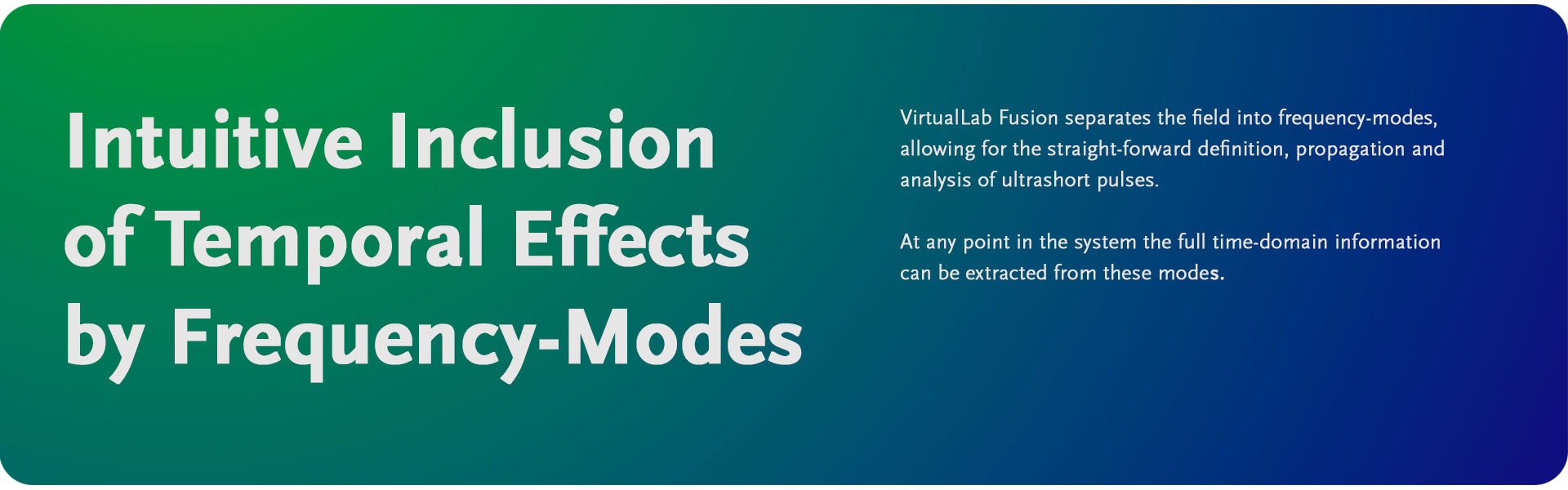 Intuitive Inclusion of Temporal Effects by Frequency-Modes

VirtualLab Fusion separates the field into frequency-modes, allowing for the straight-forward definition, propagation and analysis of ultrashort pulses.

At any point in the system the full time-domain information can be extracted from these modes.